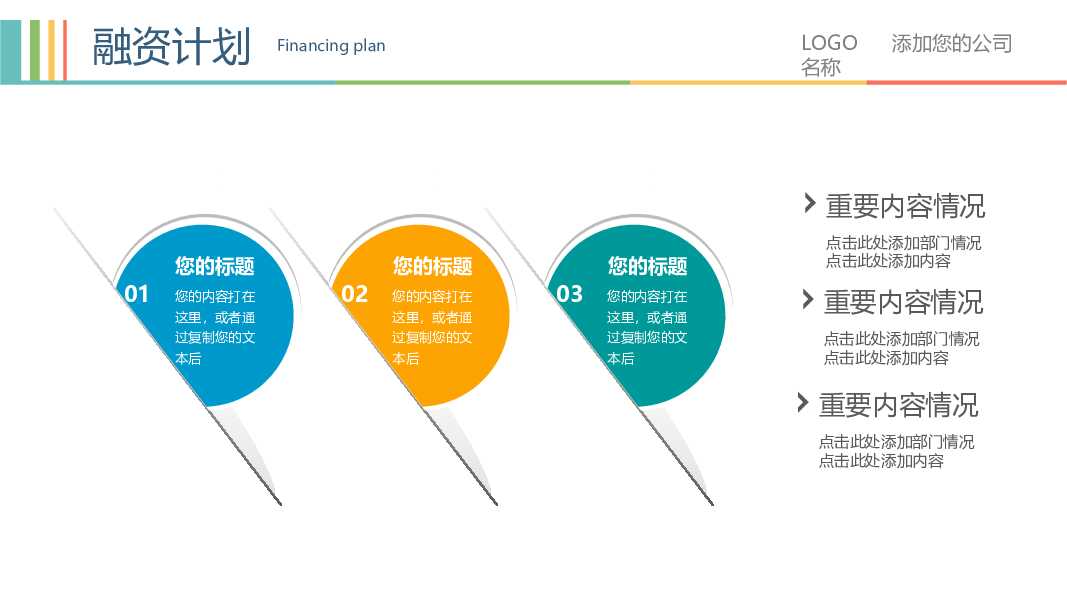 融资计划 Financing plan

LOGO 添加您的公司名称

01
您的标题
您的内容打在这里，或者通过复制您的文本后

02
您的标题
您的内容打在这里，或者通过复制您的文本后

03
您的标题
您的内容打在这里，或者通过复制您的文本后

重要内容情况
点击此处添加部门情况
点击此处添加内容

重要内容情况
点击此处添加部门情况
点击此处添加内容

重要内容情况
点击此处添加部门情况
点击此处添加内容